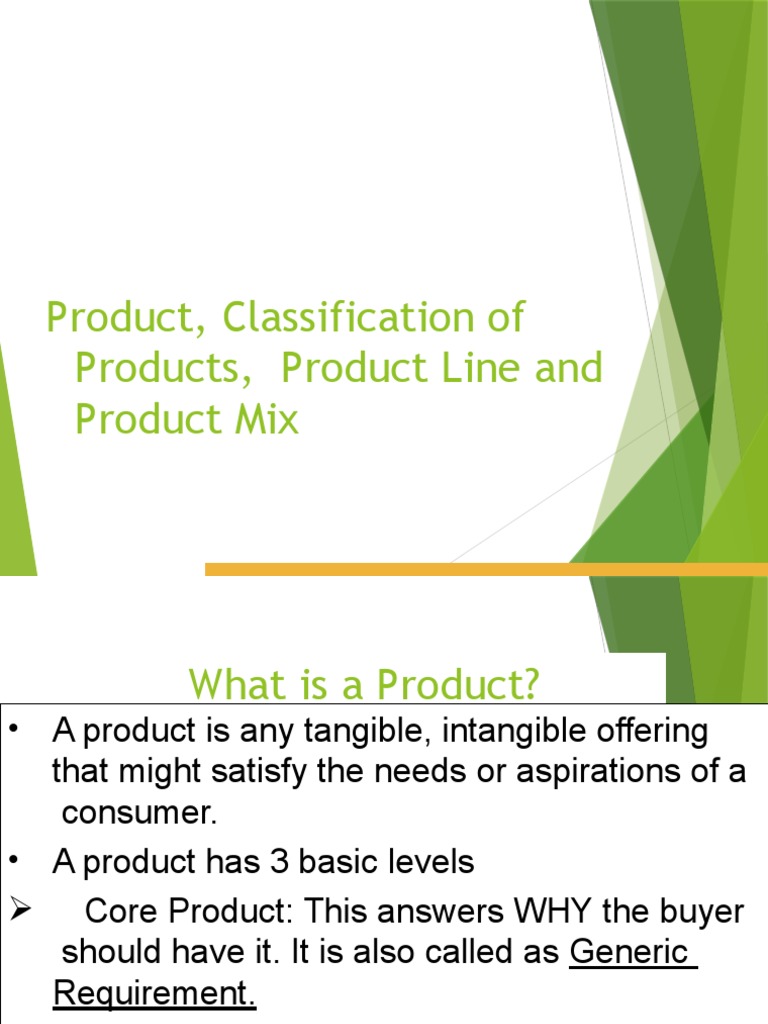 Product, Classification of Products, Product Line and Product Mix

What is a Product?

• A product is any tangible, intangible offering that might satisfy the needs or aspirations of a consumer.

• A product has 3 basic levels

➢ Core Product: This answers WHY the buyer should have it. It is also called as Generic Requirement.